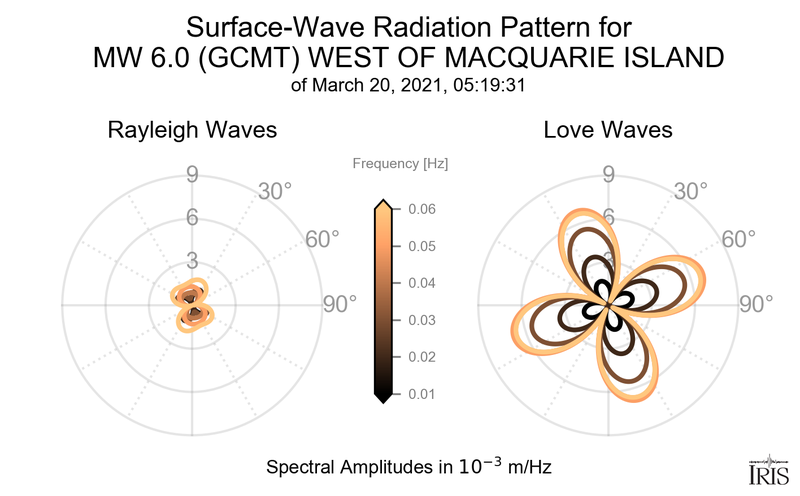 Surface-Wave Radiation Pattern for
MW 6.0 (GCMT) WEST OF MACQUARIE ISLAND
of March 20, 2021, 05:19:31

Rayleigh Waves

9
6
3
30°
60°
90°

Frequency [Hz]
0.06
0.05
0.04
0.03
0.02
0.01

Love Waves

9
6
3
30°
60°
90°

Spectral Amplitudes in $10^{-3}$ m/Hz

IRIS